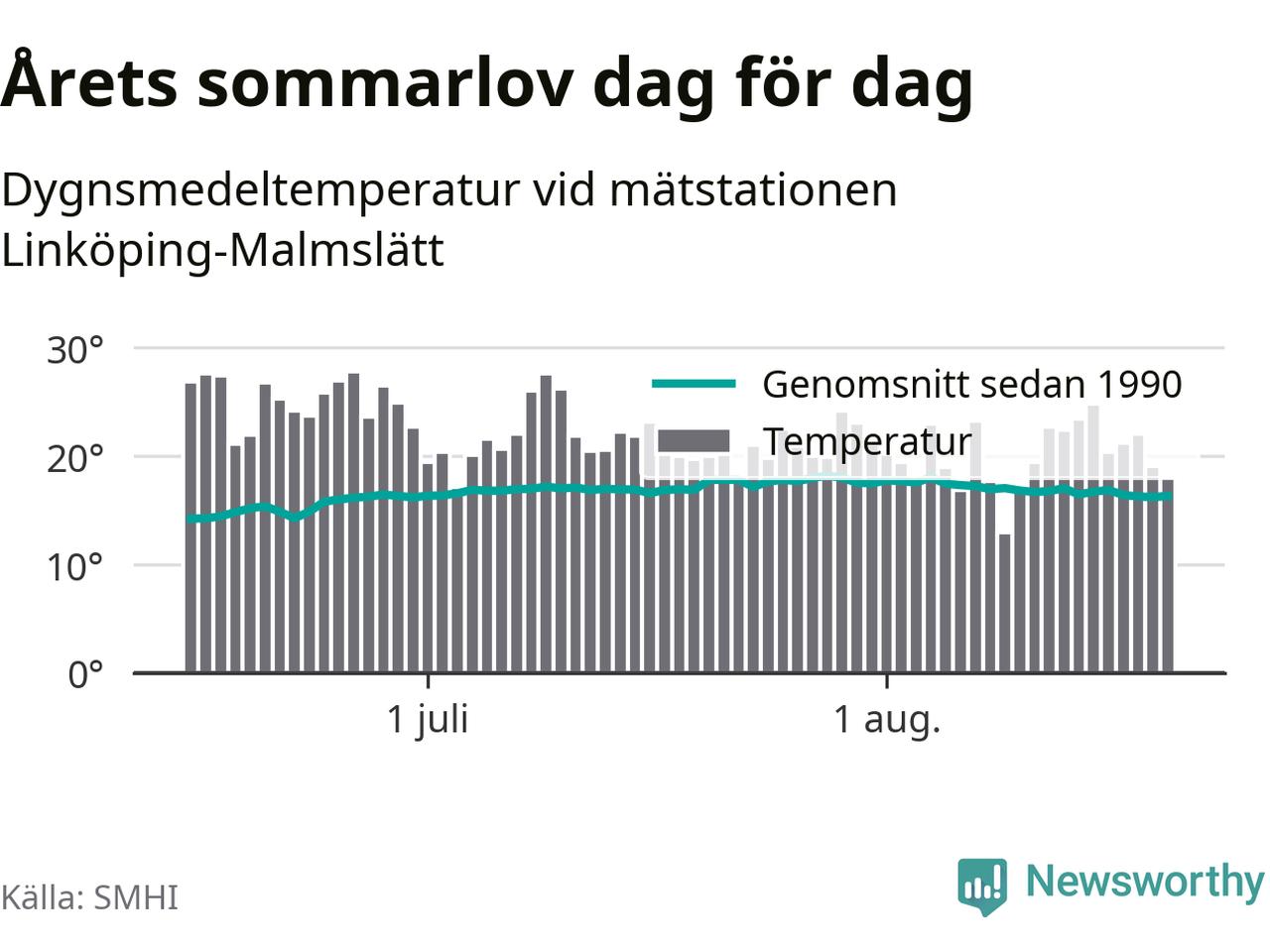 Årets sommarlov dag för dag

Dygnsmedeltemperatur vid mätstationen Linköping-Malmslätt

30°
20°
10°
0°

Genomsnitt sedan 1990
Temperatur

1 juli
1 aug.

Källa: SMHI

Newsworthy